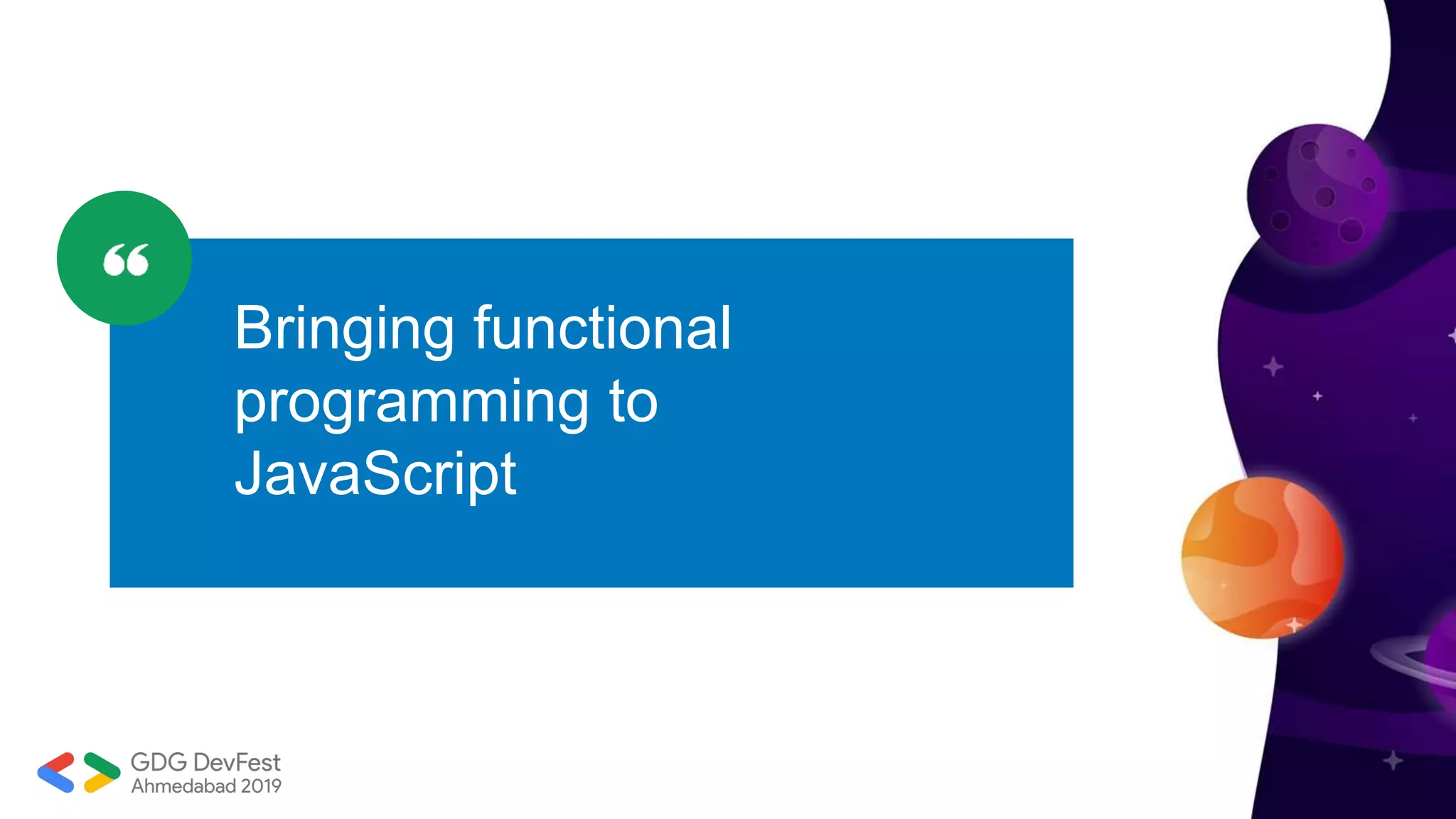 “

Bringing functional programming to JavaScript

GDG DevFest
Ahmedabad 2019